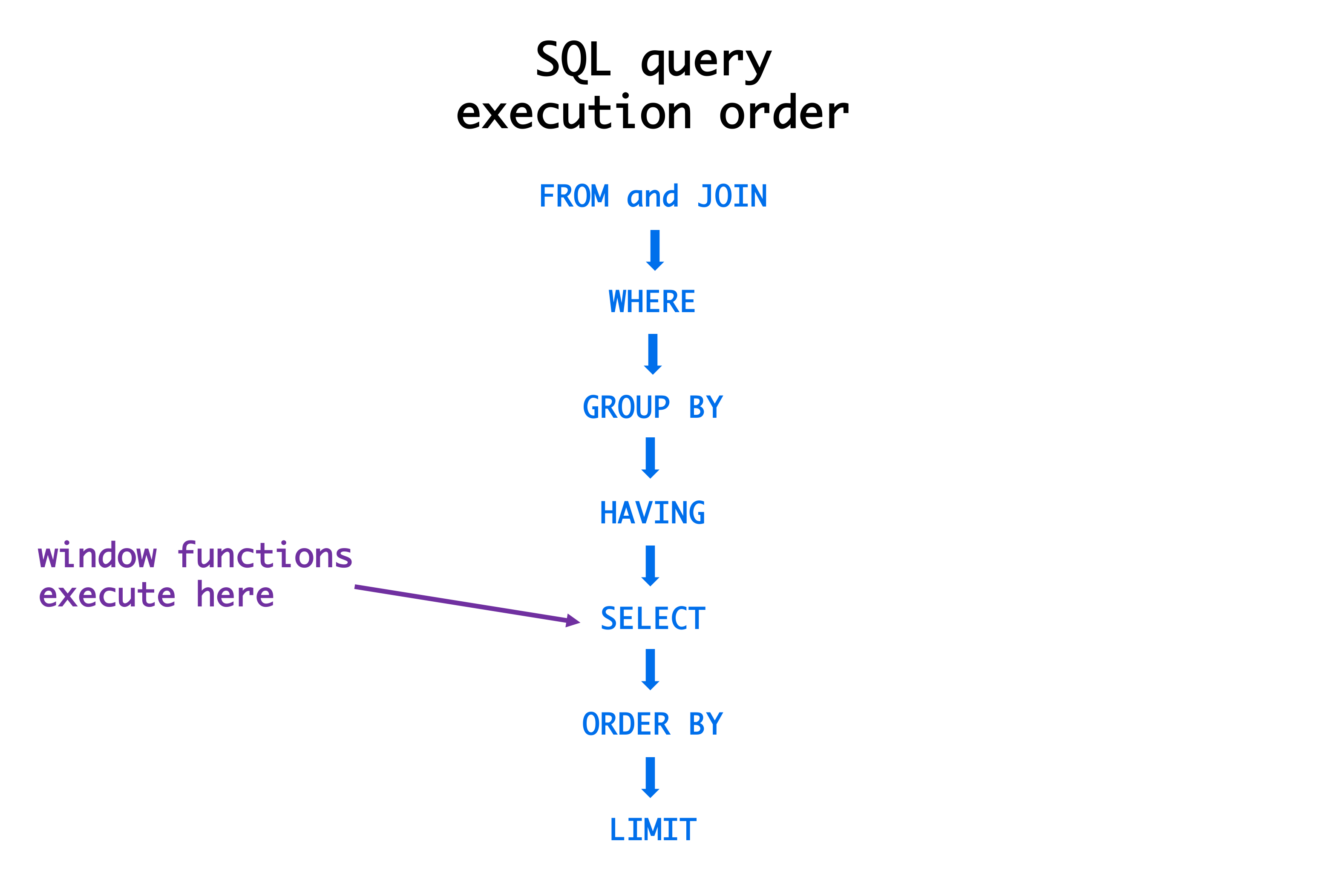 SQL query
execution order

FROM and JOIN

WHERE

GROUP BY

HAVING

window functions
execute here

SELECT

ORDER BY

LIMIT